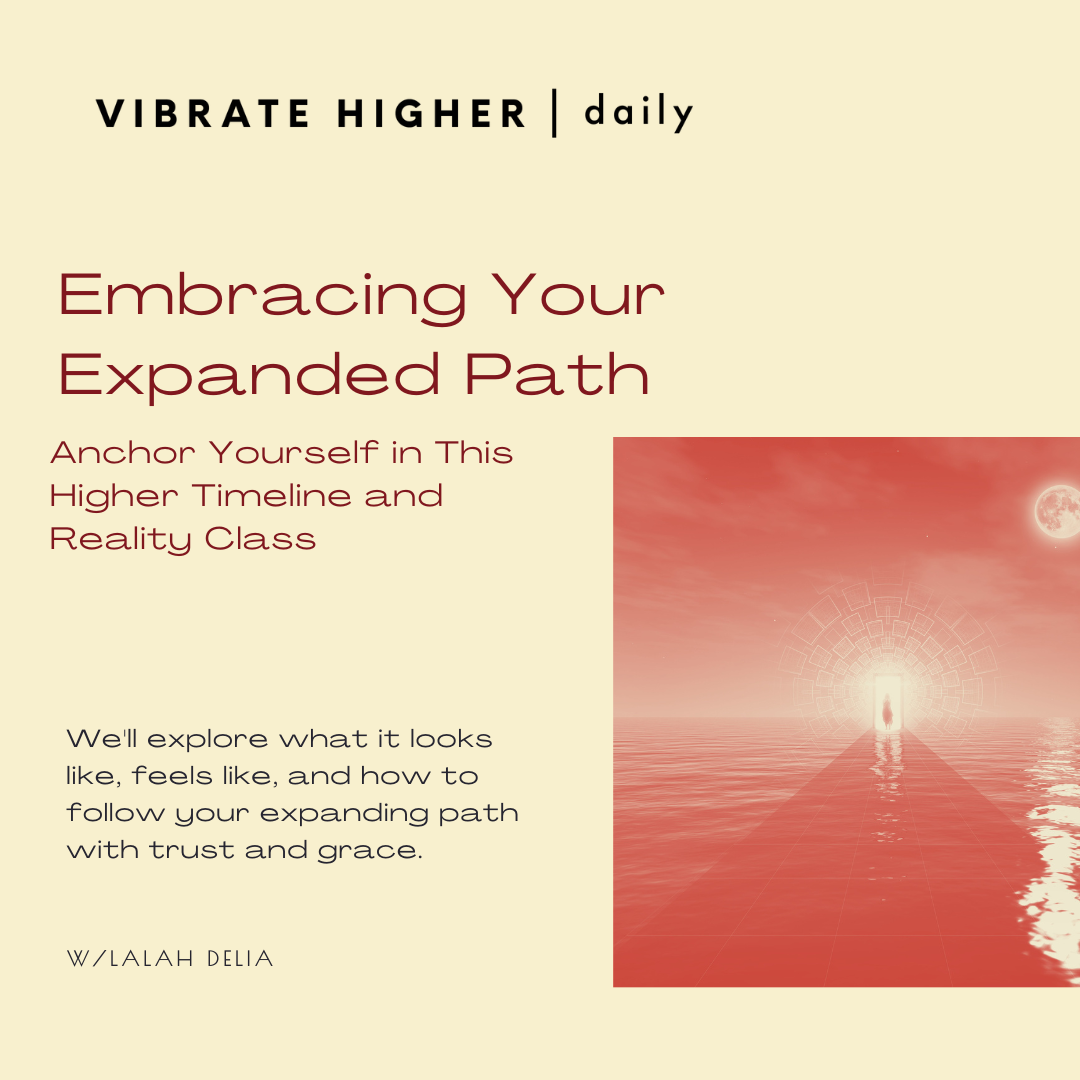 VIBRATE HIGHER | daily

Embracing Your Expanded Path

Anchor Yourself in This Higher Timeline and Reality Class

We'll explore what it looks like, feels like, and how to follow your expanding path with trust and grace.

W/LALAH DELIA